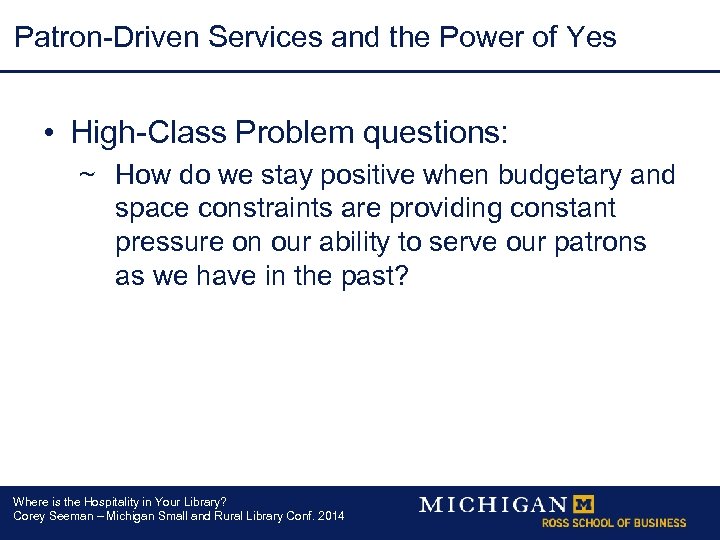 Patron-Driven Services and the Power of Yes

• High-Class Problem questions:

~ How do we stay positive when budgetary and space constraints are providing constant pressure on our ability to serve our patrons as we have in the past?

Where is the Hospitality in Your Library?
Corey Seeman – Michigan Small and Rural Library Conf. 2014

MICHIGAN M
ROSS SCHOOL OF BUSINESS